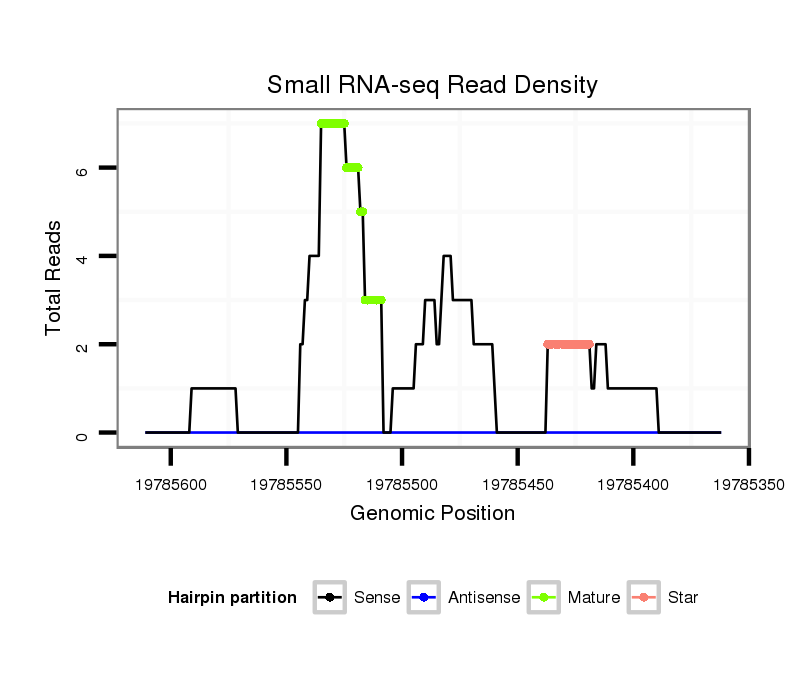 Small RNA-seq Read Density

Total Reads

6
4
2
0

19785600
19785550
19785500
19785450
19785400
19785350

Genomic Position

Hairpin partition
Sense
Antisense
Mature
Star